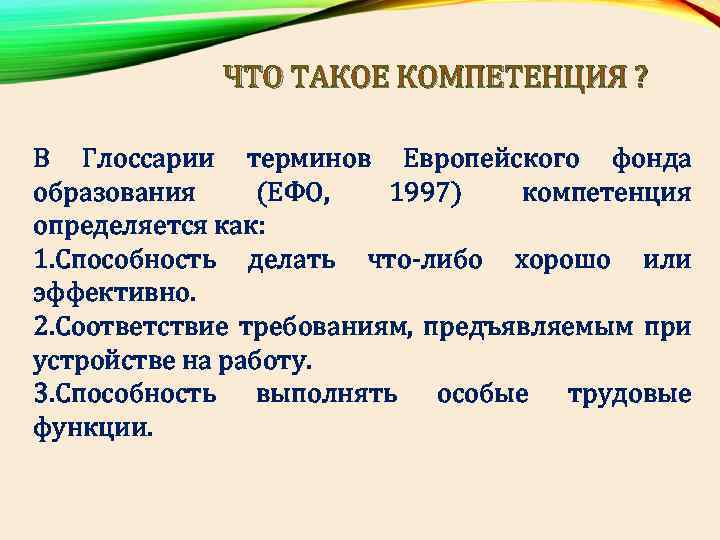 ЧТО ТАКОЕ КОМПЕТЕНЦИЯ ?

В Глоссарии терминов Европейского фонда образования (ЕФО, 1997) компетенция определяется как:
1.Способность делать что-либо хорошо или эффективно.
2.Соответствие требованиям, предъявляемым при устройстве на работу.
3.Способность выполнять особые трудовые функции.